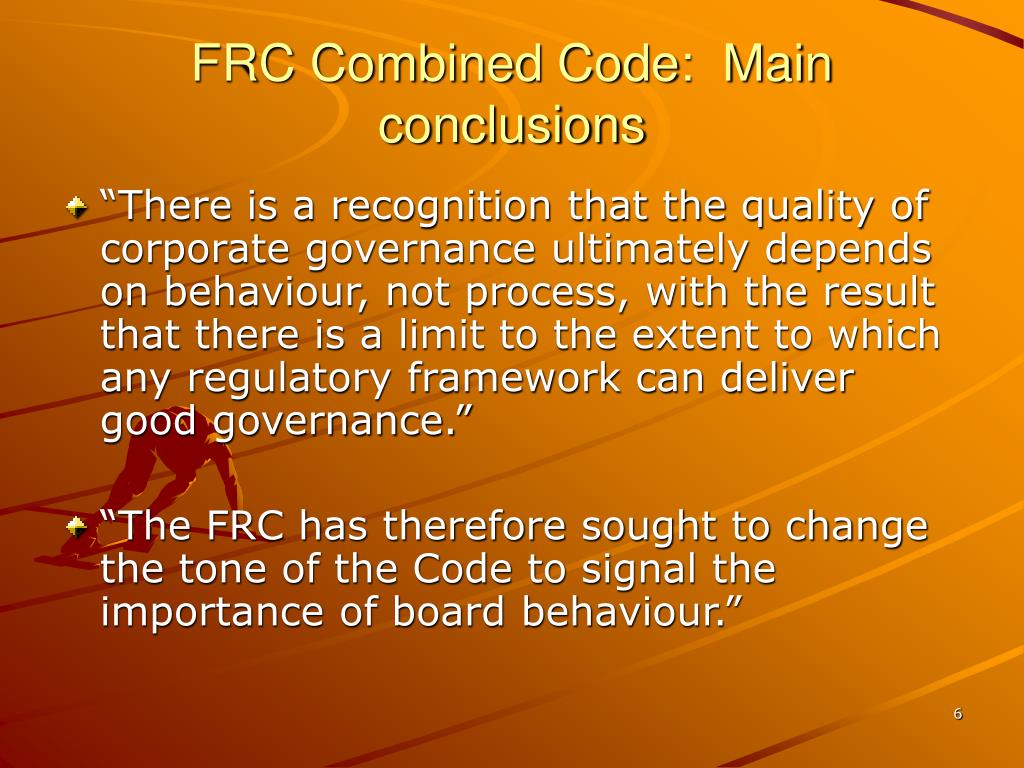 FRC Combined Code:  Main conclusions

“There is a recognition that the quality of corporate governance ultimately depends on behaviour, not process, with the result that there is a limit to the extent to which any regulatory framework can deliver good governance.”

“The FRC has therefore sought to change the tone of the Code to signal the importance of board behaviour.”

6